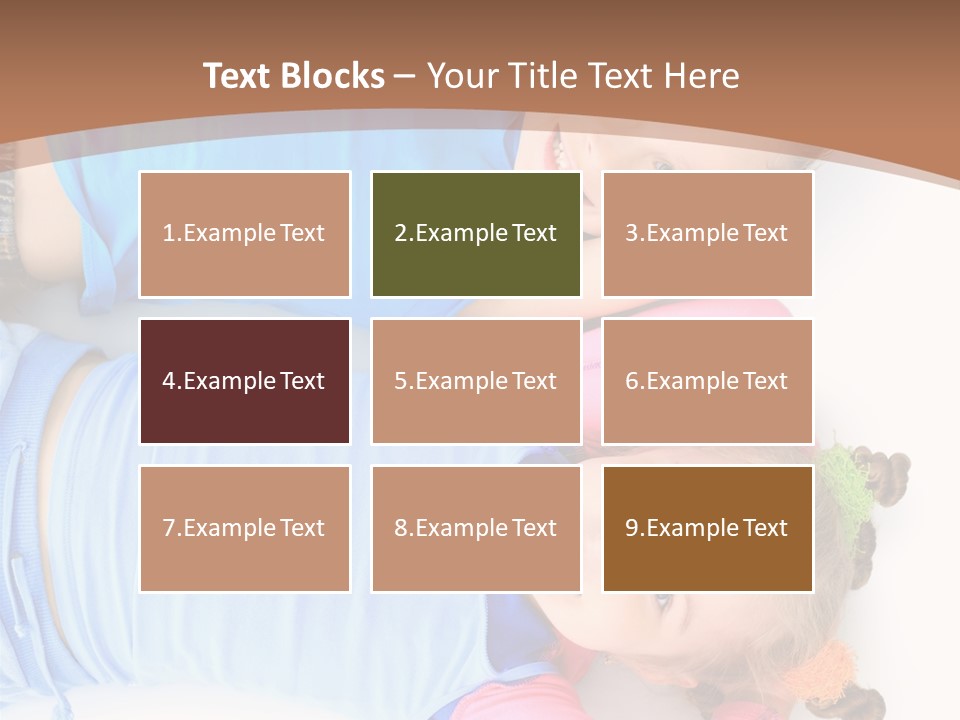 Text Blocks – Your Title Text Here

1.Example Text

2.Example Text

3.Example Text

4.Example Text

5.Example Text

6.Example Text

7.Example Text

8.Example Text

9.Example Text